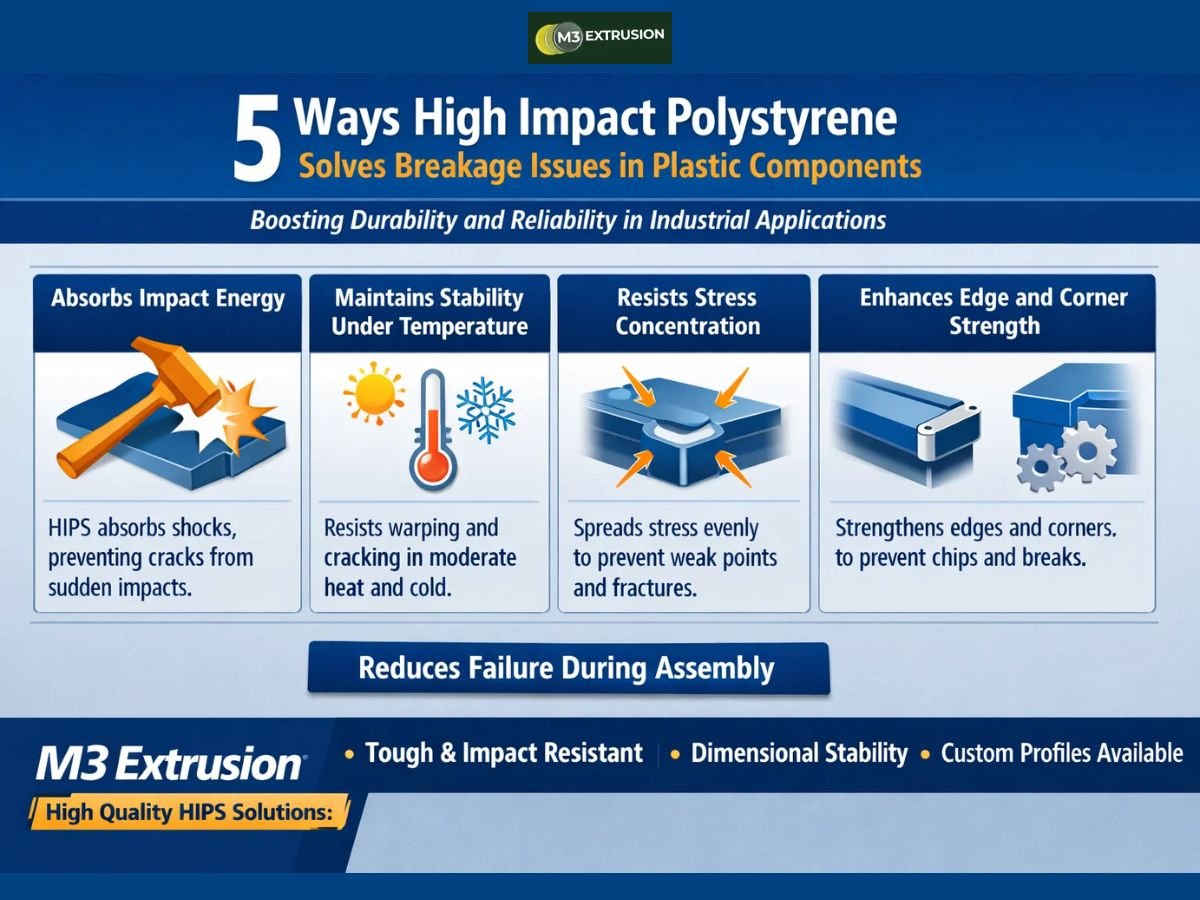 M3 EXTRUSION

5 Ways High Impact Polystyrene
Solves Breakage Issues in Plastic Components

Boosting Durability and Reliability in Industrial Applications

Absorbs Impact Energy

HIPS absorbs shocks, preventing cracks from sudden impacts.

Maintains Stability Under Temperature

Resists warping and cracking in moderate heat and cold.

Resists Stress Concentration

Spreads stress evenly to prevent weak points and fractures.

Enhances Edge and Corner Strength

Strengthens edges and corners. to prevent chips and breaks.

Reduces Failure During Assembly

M3 Extrusion

High Quality HIPS Solutions:

• Tough & Impact Resistant | • Dimensional Stability • Custom Profiles Available